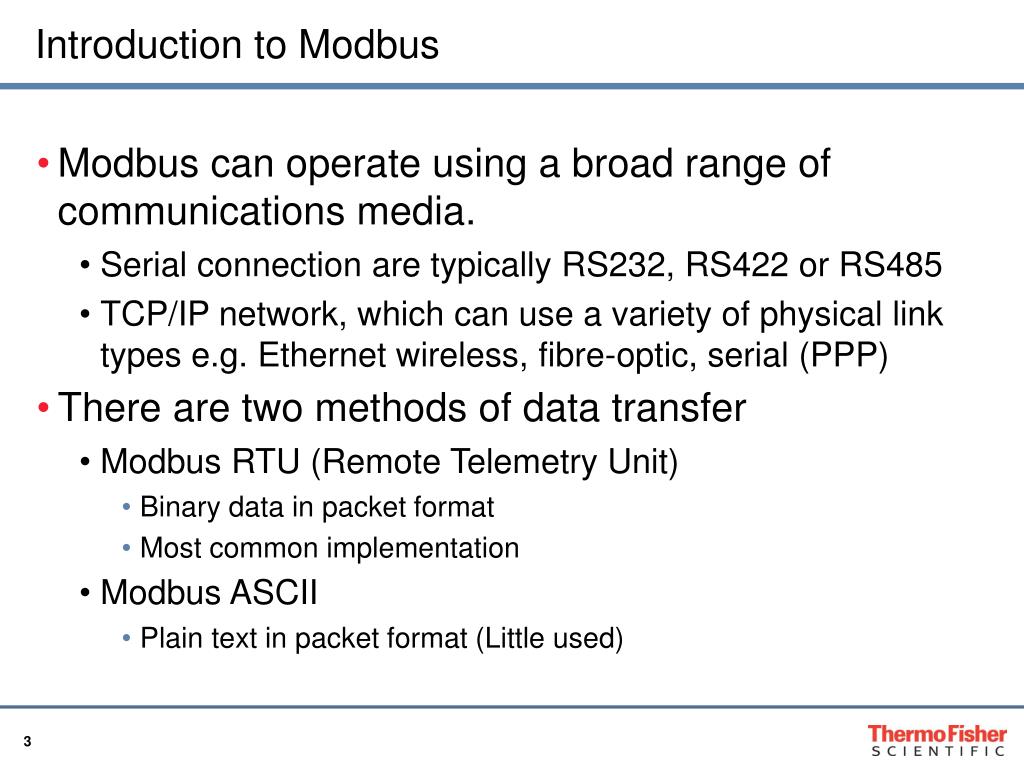 Introduction to Modbus

• Modbus can operate using a broad range of communications media.
  • Serial connection are typically RS232, RS422 or RS485
  • TCP/IP network, which can use a variety of physical link types e.g. Ethernet wireless, fibre-optic, serial (PPP)
• There are two methods of data transfer
  • Modbus RTU (Remote Telemetry Unit)
    • Binary data in packet format
    • Most common implementation
  • Modbus ASCII
    • Plain text in packet format (Little used)

3

ThermoFisher
SCIENTIFIC